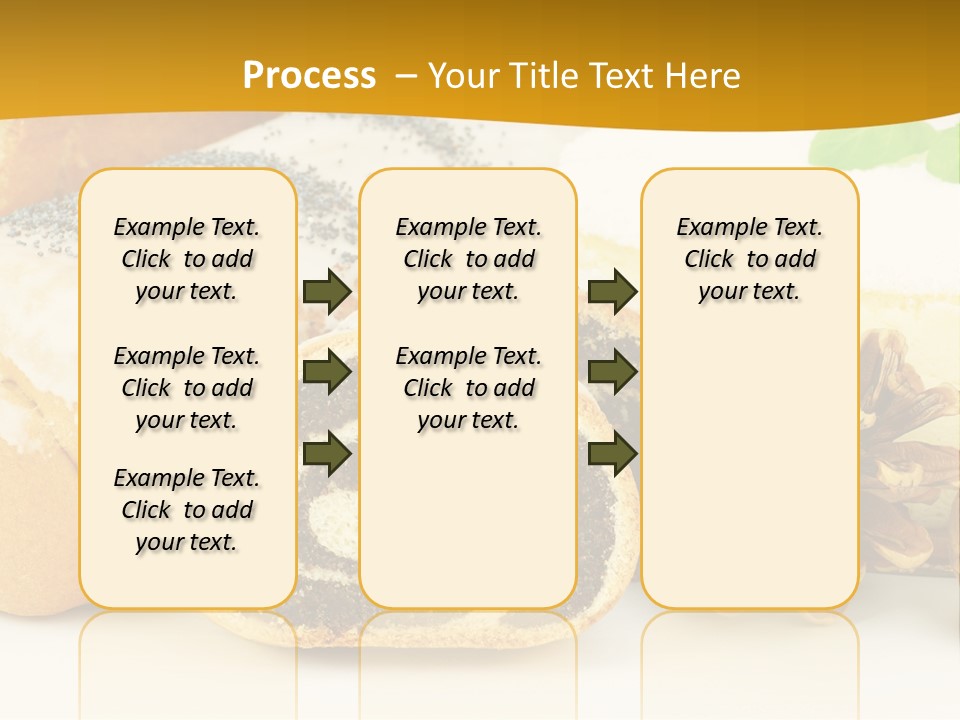 Process – Your Title Text Here

Example Text. Click to add your text.

Example Text. Click to add your text.

Example Text. Click to add your text.

Example Text. Click to add your text.

Example Text. Click to add your text.

Example Text. Click to add your text.